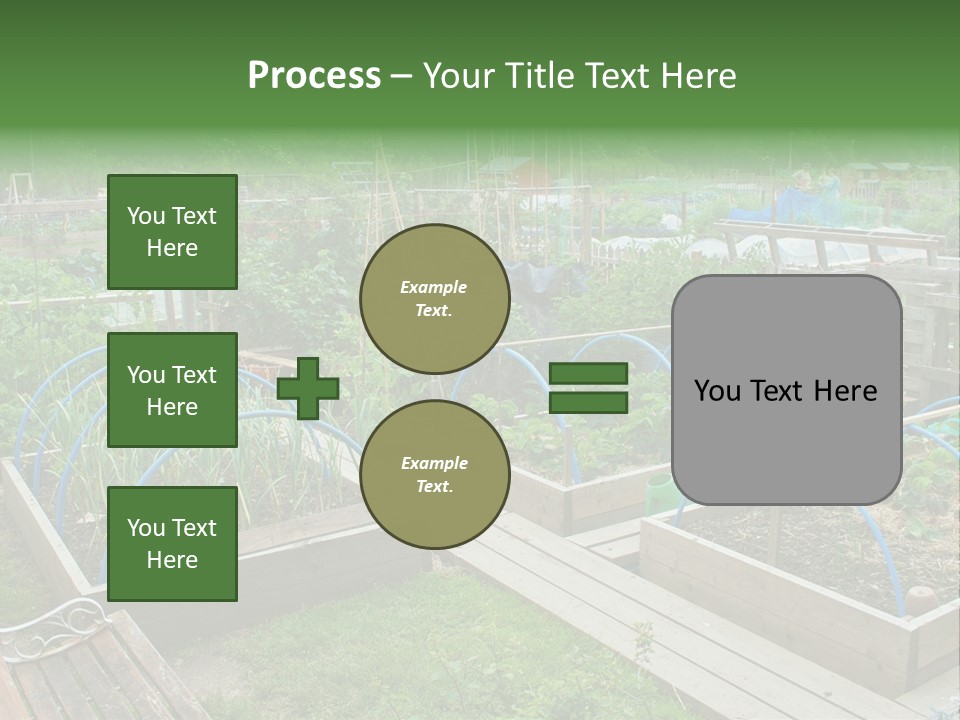 Process – Your Title Text Here

You Text Here

You Text Here

You Text Here

Example Text.

Example Text.

You Text Here